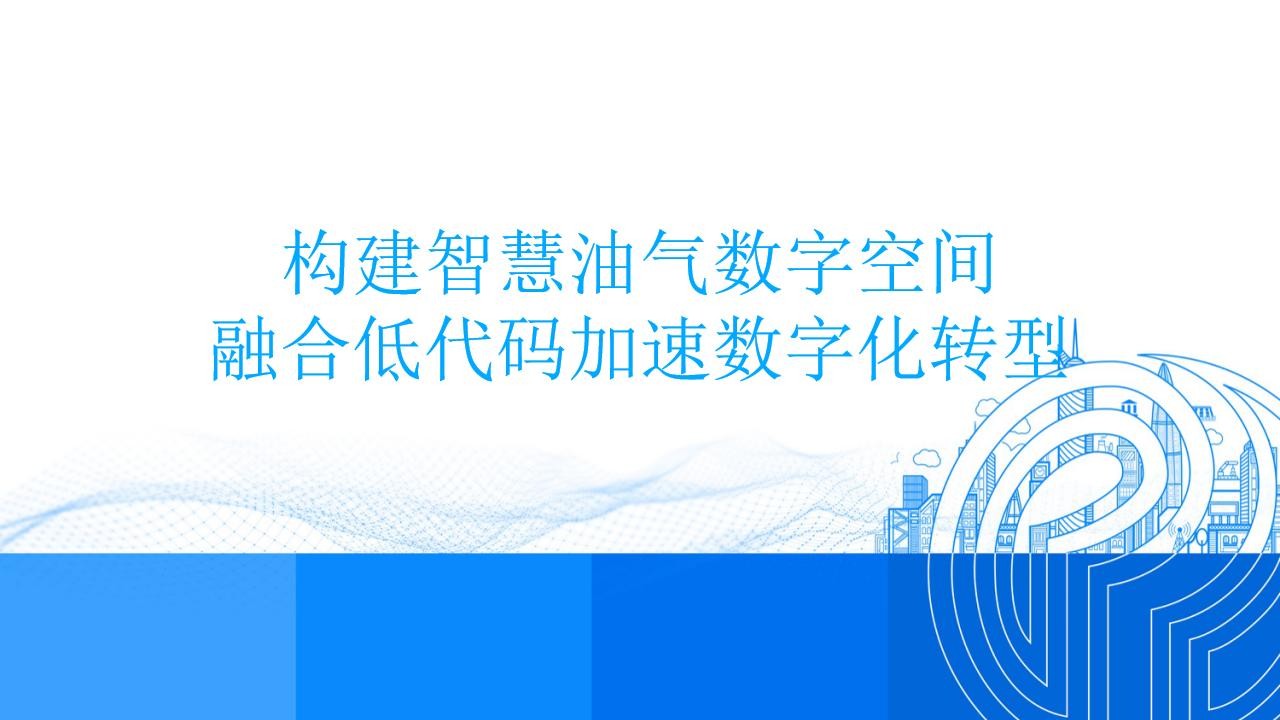 构建智慧油气数字空间
融合低代码加速数字化转型